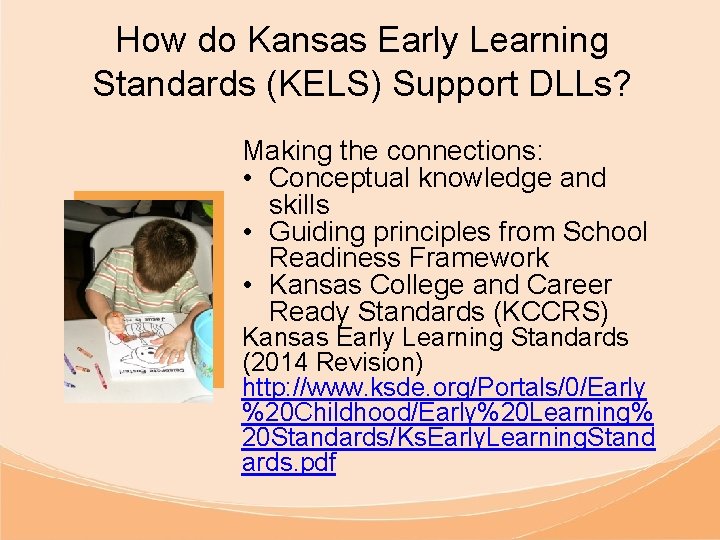 How do Kansas Early Learning Standards (KELS) Support DLLs?

Making the connections:
• Conceptual knowledge and skills
• Guiding principles from School Readiness Framework
• Kansas College and Career Ready Standards (KCCRS)
Kansas Early Learning Standards (2014 Revision)
http://www.ksde.org/Portals/0/Early%20Childhood/Early%20Learning%20Standards/KsEarlyLearningStandards.pdf